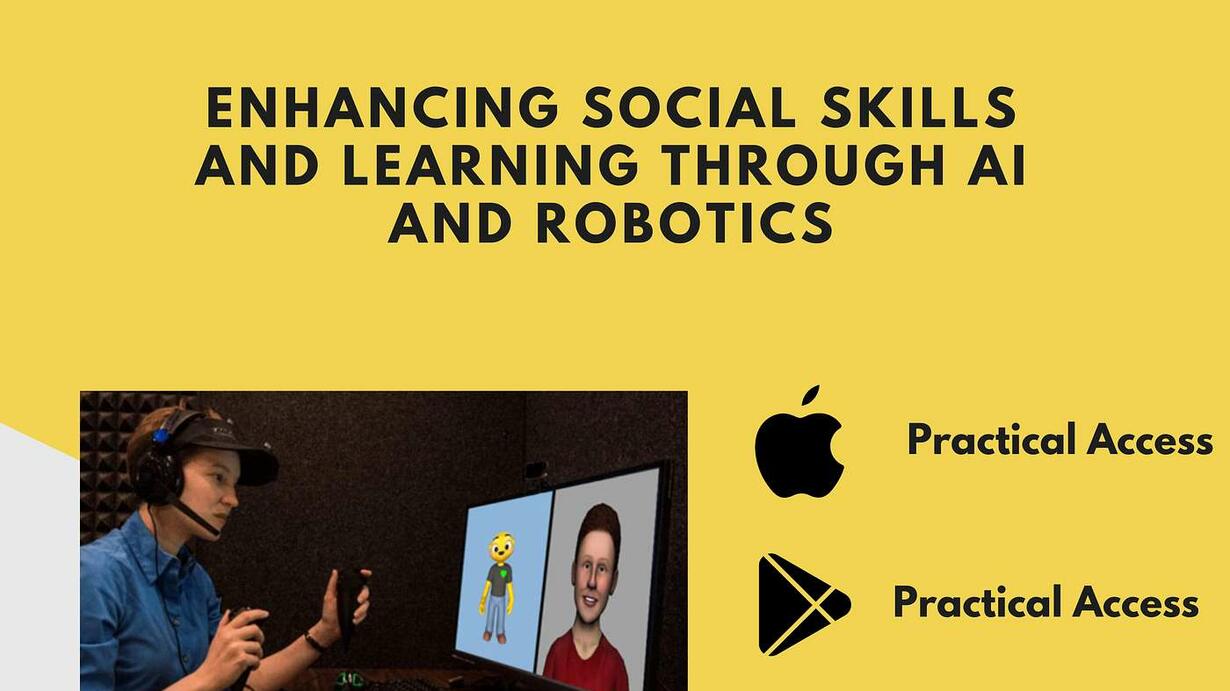 ENHANCING SOCIAL SKILLS AND LEARNING THROUGH AI AND ROBOTICS

Practical Access

Practical Access